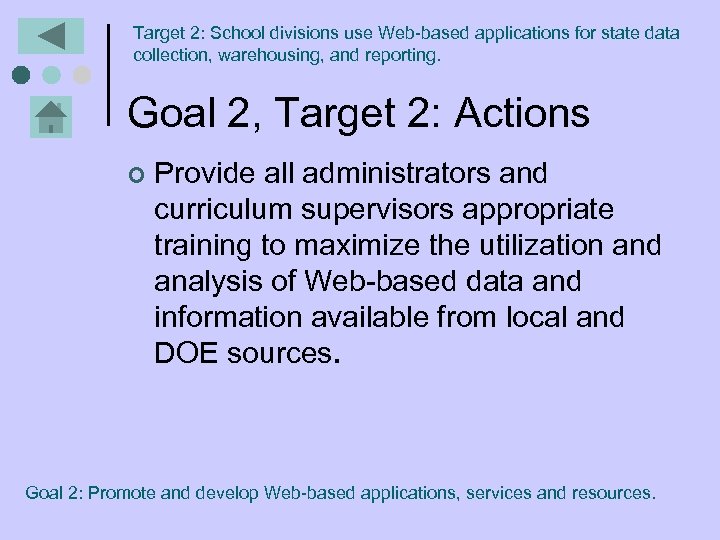 Target 2: School divisions use Web-based applications for state data collection, warehousing, and reporting.

Goal 2, Target 2: Actions

Provide all administrators and curriculum supervisors appropriate training to maximize the utilization and analysis of Web-based data and information available from local and DOE sources.

Goal 2: Promote and develop Web-based applications, services and resources.